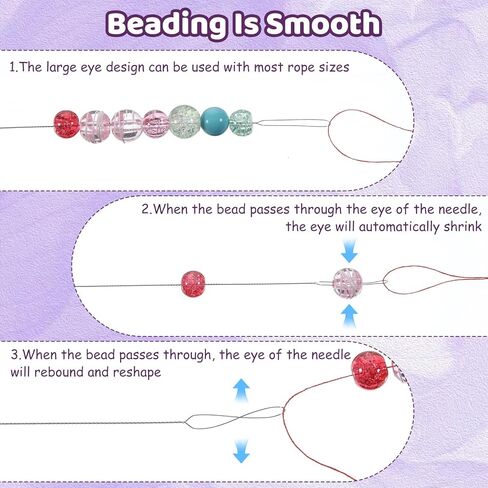 Beading Is Smooth

1.The large eye design can be used with most rope sizes

2.When the bead passes through the eye of the needle, the eye will automatically shrink

3.When the bead passes through, the eye of the needle will rebound and reshape